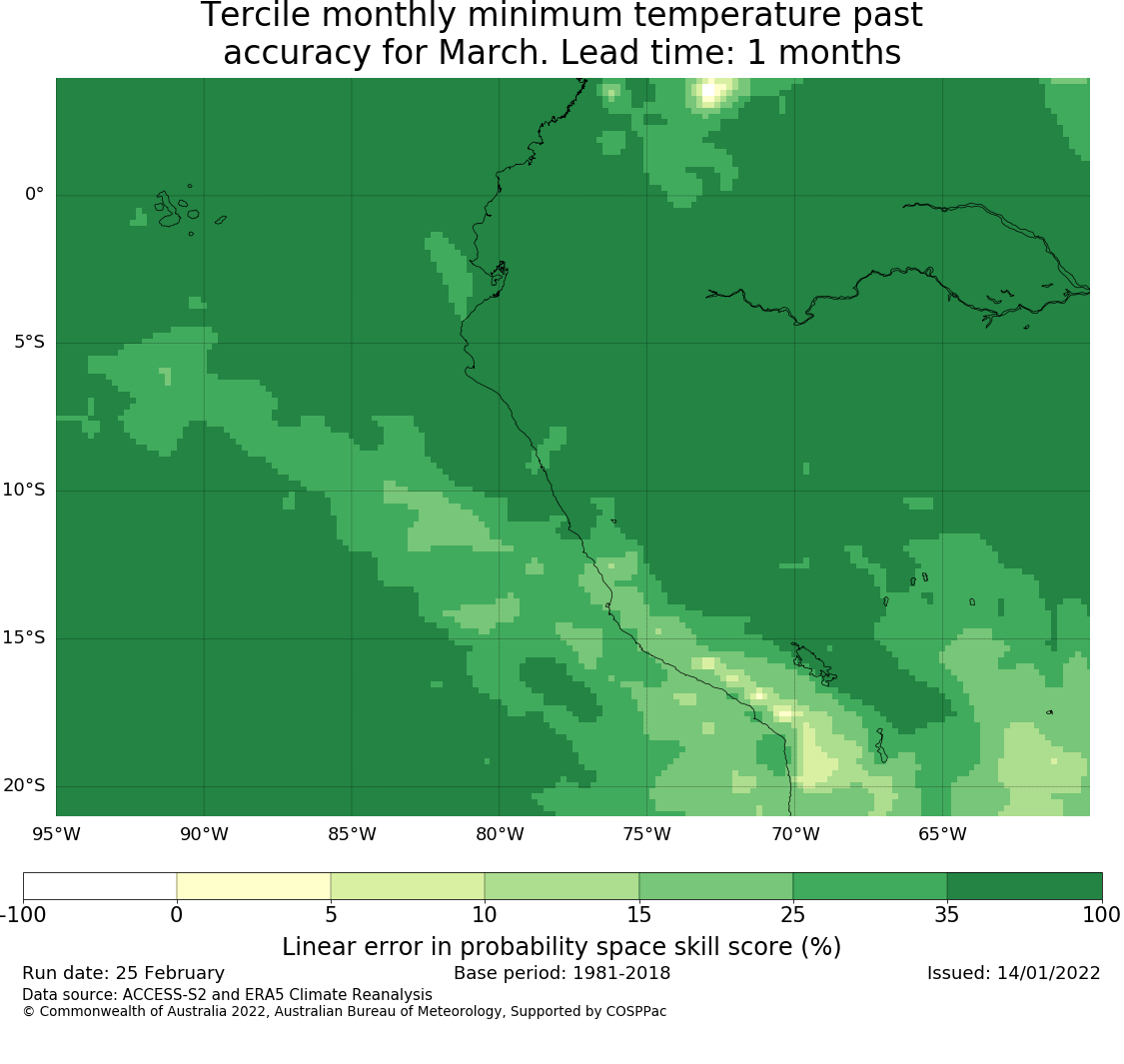 Tercile monthly minimum temperature past accuracy for March. Lead time: 1 months

0°
5°S
10°S
15°S
20°S
95°W
90°W
85°W
80°W
75°W
70°W
65°W

-100
0
5
10
15
25
35
100

Linear error in probability space skill score (%)

Run date: 25 February
Base period: 1981-2018
Issued: 14/01/2022
Data source: ACCESS-S2 and ERA5 Climate Reanalysis
© Commonwealth of Australia 2022, Australian Bureau of Meteorology, Supported by COSPPac